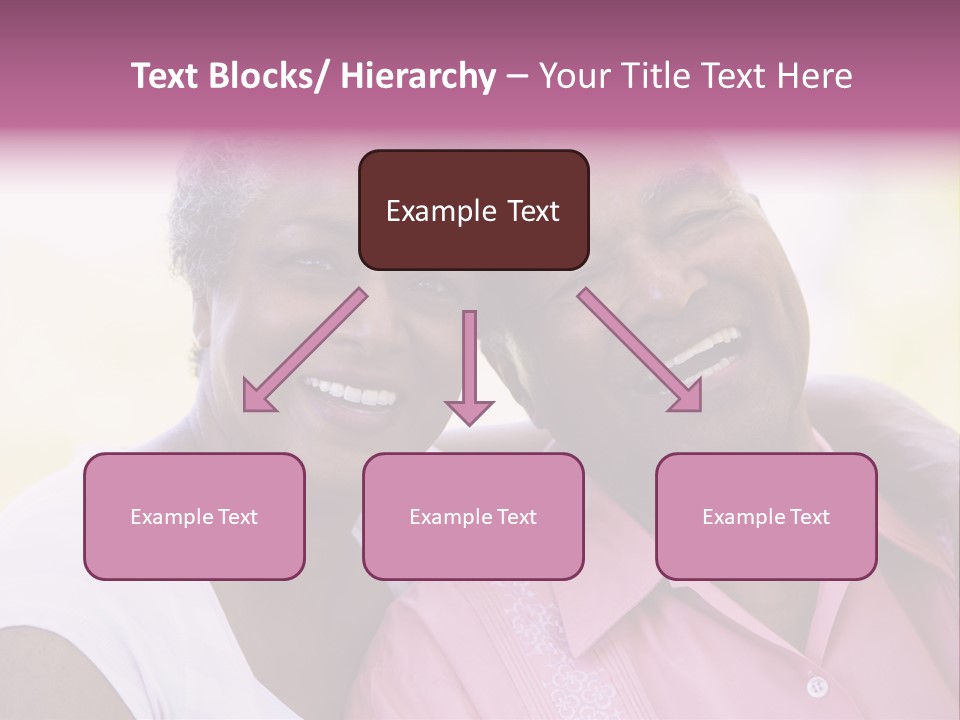 Text Blocks/ Hierarchy – Your Title Text Here

Example Text

Example Text

Example Text

Example Text